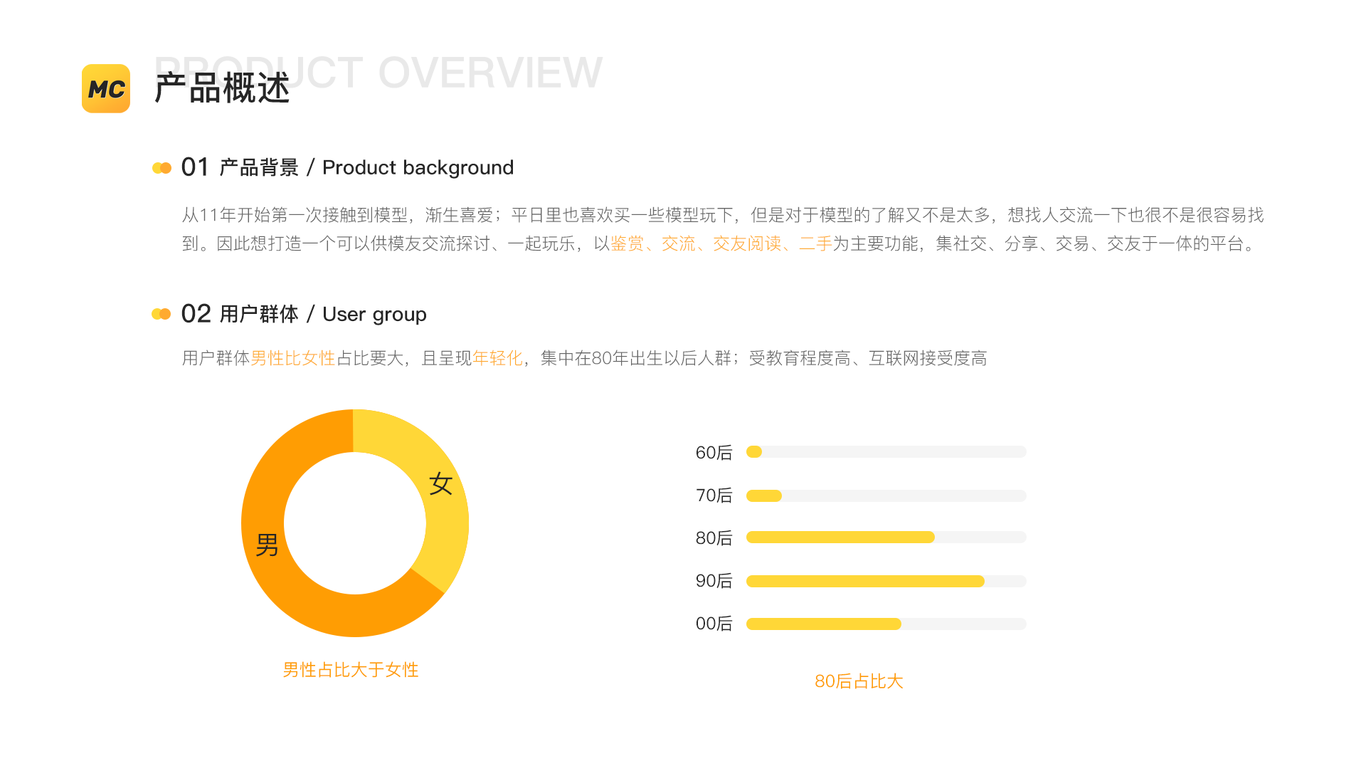 MC

PRODUCT OVERVIEW
产品概述

01 产品背景 / Product background

从11年开始第一次接触到模型，渐生喜爱；平日里也喜欢买一些模型玩下，但是对于模型的了解又不是太多，想找人交流一下也很不是很容易找到。因此想打造一个可以供模友交流探讨、一起玩乐，以鉴赏、交流、交友阅读、二手为主要功能，集社交、分享、交易、交友于一体的平台。

02 用户群体 / User group

用户群体男性比女性占比要大，且呈现年轻化，集中在80年出生以后人群；受教育程度高、互联网接受度高

女
男

男性占比大于女性

60后
70后
80后
90后
00后

80后占比大